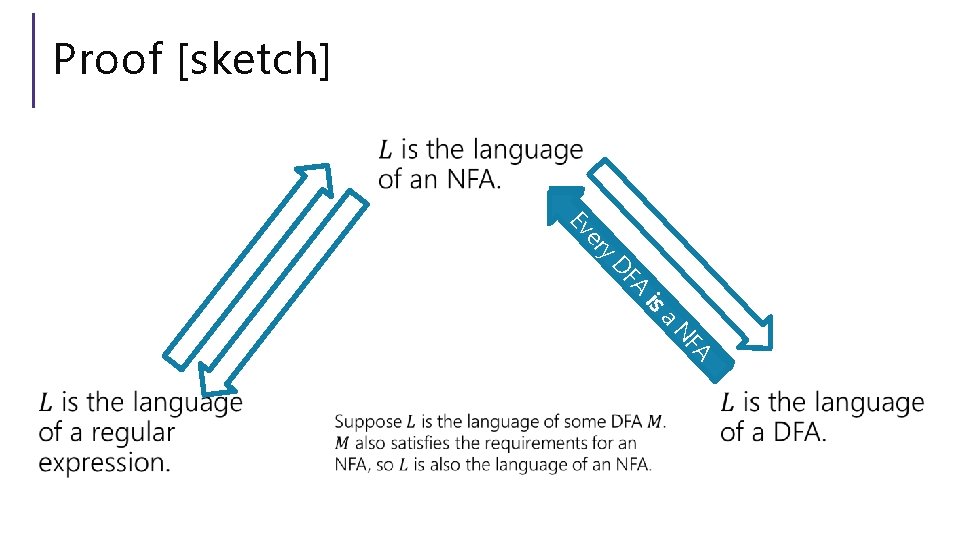 Proof [sketch]

$L$ is the language of an NFA.

Every DFA is a NFA

$L$ is the language of a regular expression.

Suppose $L$ is the language of some DFA $M$. $M$ also satisfies the requirements for an NFA, so $L$ is also the language of an NFA.

$L$ is the language of a DFA.